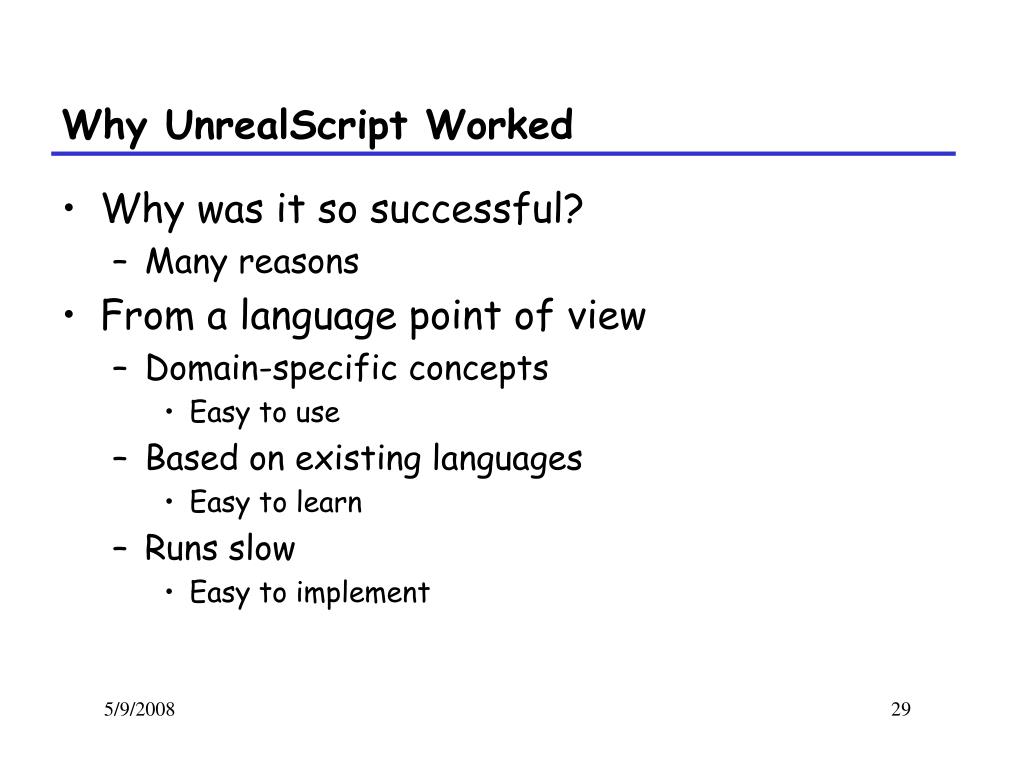 Why UnrealScript Worked

• Why was it so successful?
– Many reasons
• From a language point of view
– Domain-specific concepts
• Easy to use
– Based on existing languages
• Easy to learn
– Runs slow
• Easy to implement

5/9/2008

29